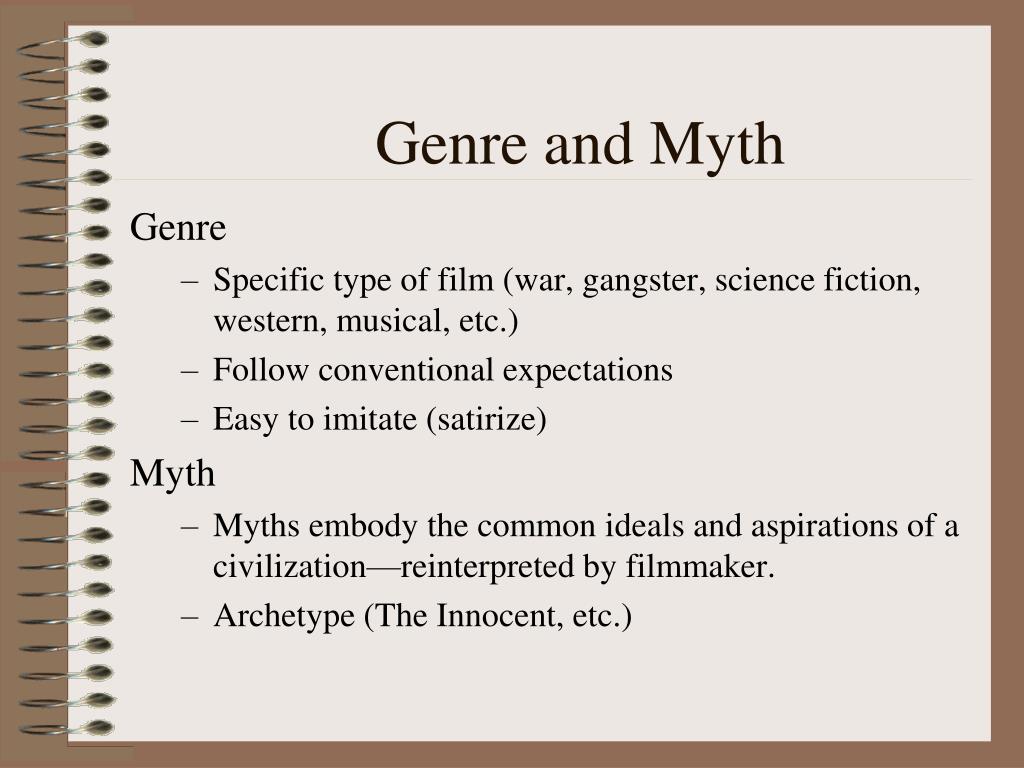 Genre and Myth

Genre
– Specific type of film (war, gangster, science fiction, western, musical, etc.)
– Follow conventional expectations
– Easy to imitate (satirize)

Myth
– Myths embody the common ideals and aspirations of a civilization—reinterpreted by filmmaker.
– Archetype (The Innocent, etc.)